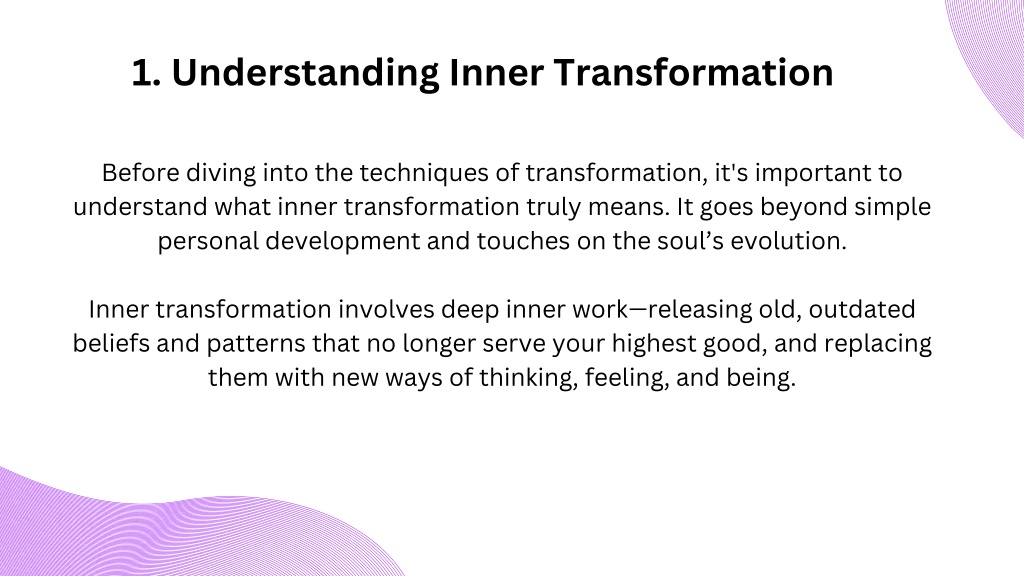 1. Understanding Inner Transformation

Before diving into the techniques of transformation, it's important to understand what inner transformation truly means. It goes beyond simple personal development and touches on the soul’s evolution.

Inner transformation involves deep inner work—releasing old, outdated beliefs and patterns that no longer serve your highest good, and replacing them with new ways of thinking, feeling, and being.